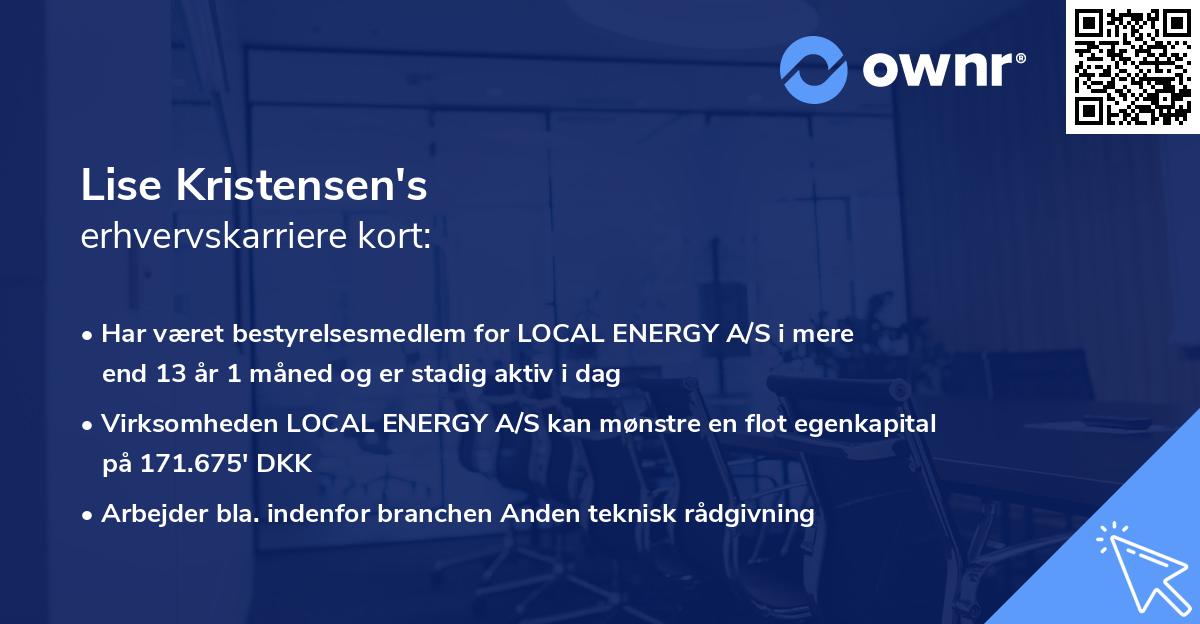 ownr®

Lise Kristensen's
erhvervskarriere kort:

• Har været bestyrelsesmedlem for LOCAL ENERGY A/S i mere end 13 år 1 måned og er stadig aktiv i dag

• Virksomheden LOCAL ENERGY A/S kan mønstre en flot egenkapital på 171.675' DKK

• Arbejder bla. indenfor branchen Anden teknisk rådgivning